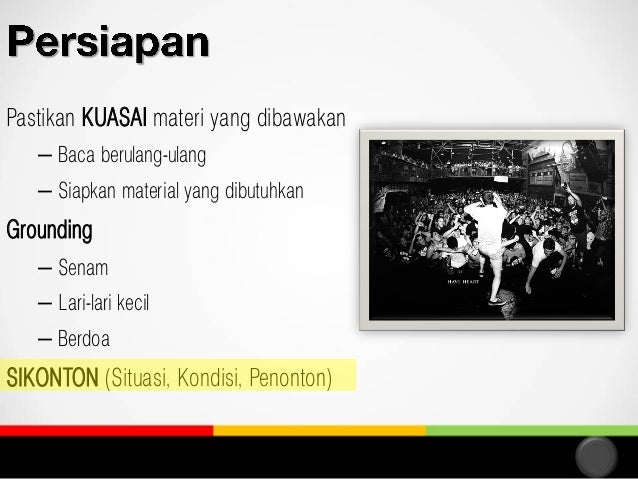 Persiapan

Pastikan KUASAI materi yang dibawakan

– Baca berulang-ulang

– Siapkan material yang dibutuhkan

Grounding

– Senam

– Lari-lari kecil

– Berdoa

SIKONTON (Situasi, Kondisi, Penonton)

HAVE HEART